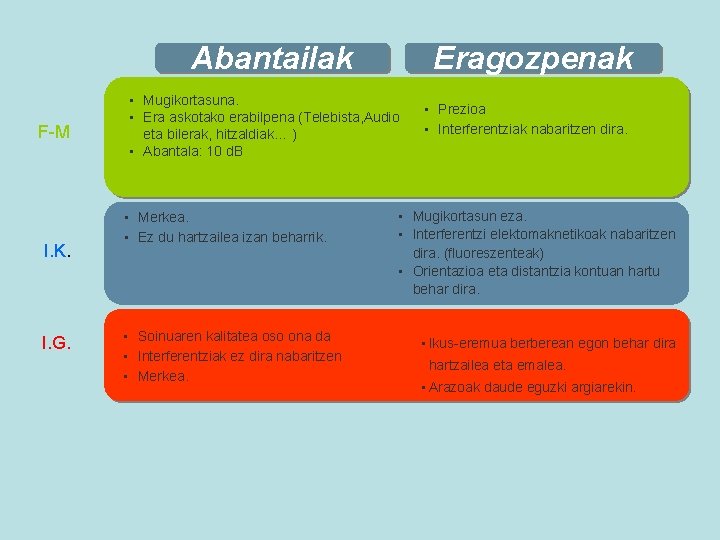 |  | Abantailak | Eragozpenak |
|---|---|---|
| F-M | ▪ Mugikortasuna. ▪ Era askotako erabilpena (Telebista,Audio eta bilerak, hitzaldiak… ) ▪ Abantala: 10 dB | ▪ Prezioa ▪ Interferentziak nabaritzen dira. |
| I.K. | ▪ Merkea. ▪ Ez du hartzailea izan beharrik. | ▪ Mugikortasun eza. ▪ Interferentzi elektomaknetikoak nabaritzen dira. (fluoreszenteak) ▪ Orientazioa eta distantzia kontuan hartu behar dira. |
| I.G. | ▪ Soinuaren kalitatea oso ona da ▪ Interferentziak ez dira nabaritzen ▪ Merkea. | ▪ Ikus-eremua berberean egon behar dira hartzailea eta emalea. ▪ Arazoak daude eguzki argiarekin. |